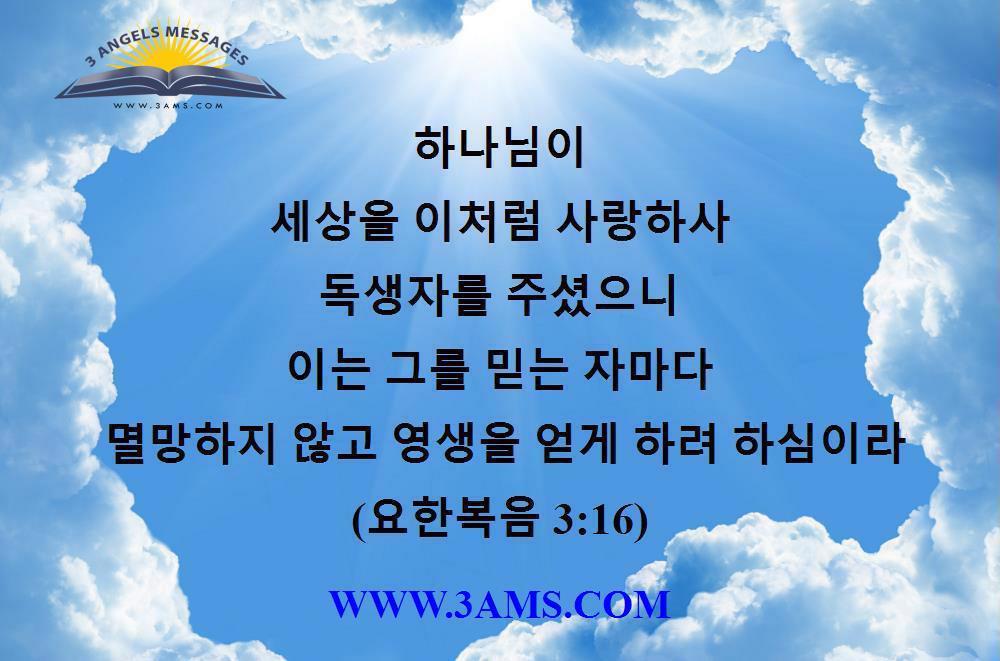 3 ANGELS MESSAGES
WWW.3AMS.COM

하나님이
세상을 이처럼 사랑하사
독생자를 주셨으니
이는 그를 믿는 자마다
멸망하지 않고 영생을 얻게 하려 하심이라
(요한복음 3:16)

WWW.3AMS.COM